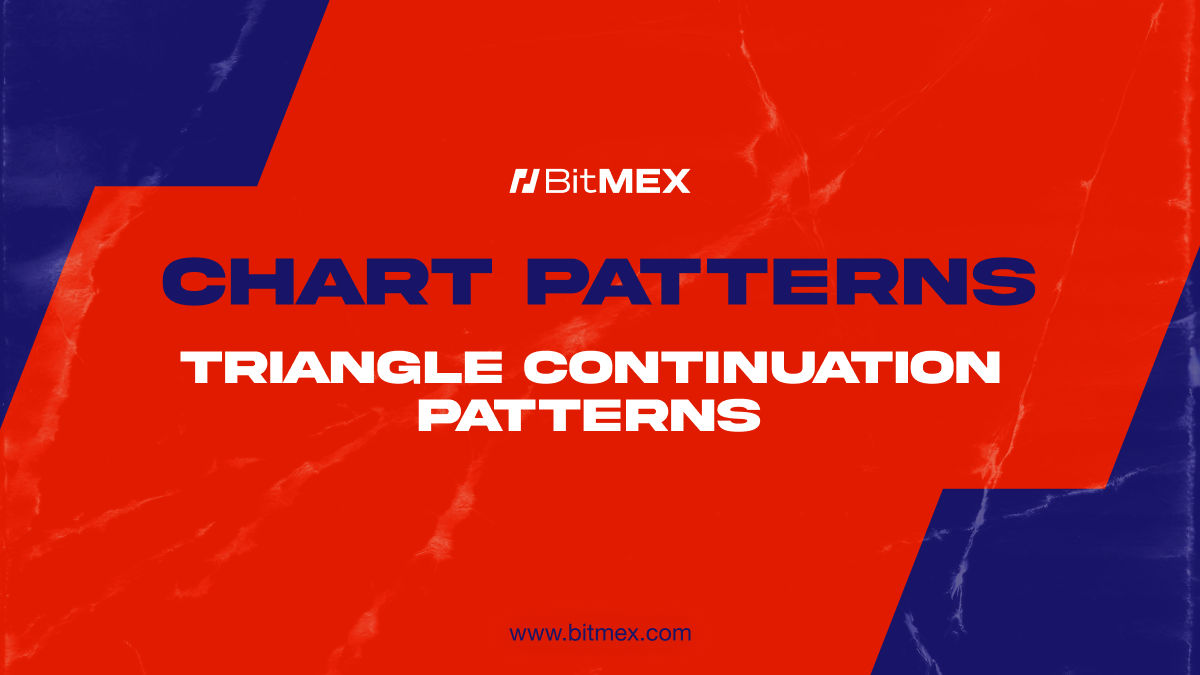 BitMEX

CHART PATTERNS

TRIANGLE CONTINUATION PATTERNS

www.bitmex.com